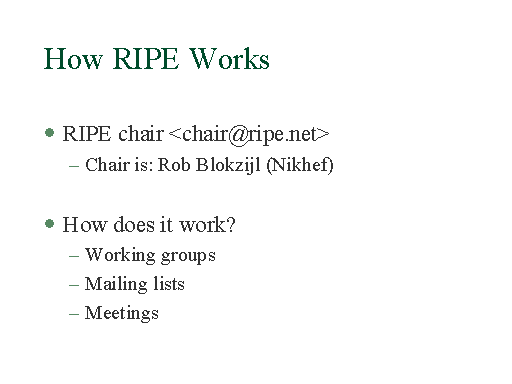 How RIPE Works

• RIPE chair <chair@ripe.net>
  – Chair is: Rob Blokzijl (Nikhef)

• How does it work?
  – Working groups
  – Mailing lists
  – Meetings